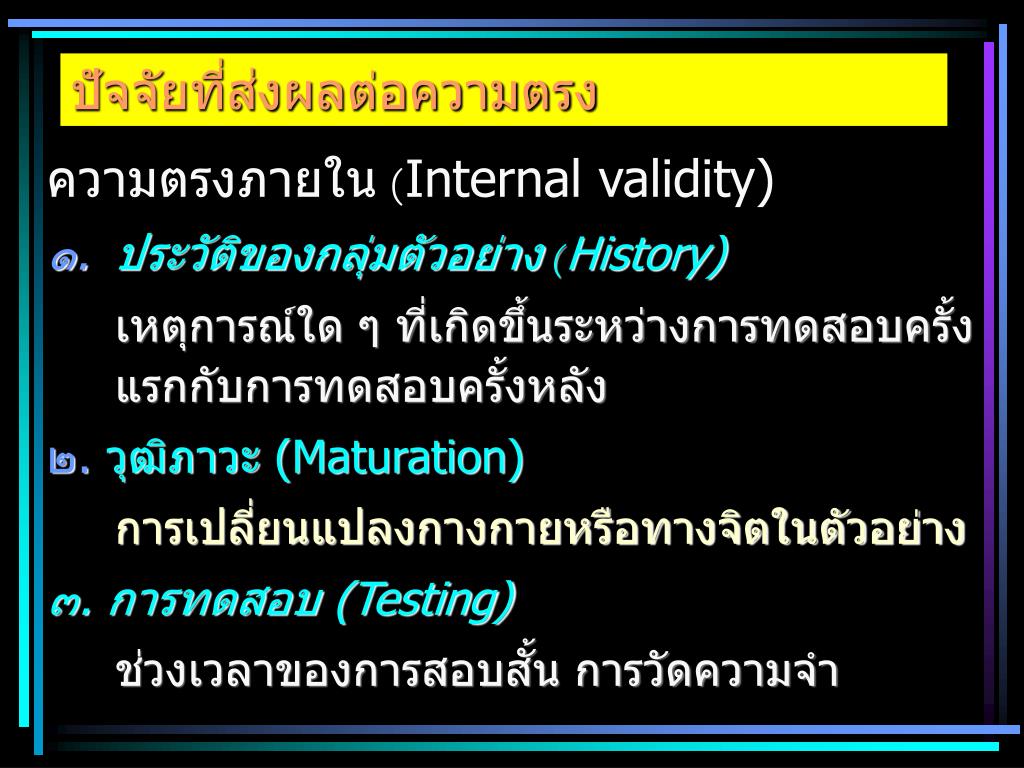 ปัจจัยที่ส่งผลต่อความตรง

ความตรงภายใน (Internal validity)

๑. ประวัติของกลุ่มตัวอย่าง (History)

เหตุการณ์ใด ๆ ที่เกิดขึ้นระหว่างการทดสอบครั้งแรกกับการทดสอบครั้งหลัง

๒. วุฒิภาวะ (Maturation)

การเปลี่ยนแปลงกางกายหรือทางจิตในตัวอย่าง

๓. การทดสอบ (Testing)

ช่วงเวลาของการสอบสั้น การวัดความจำ